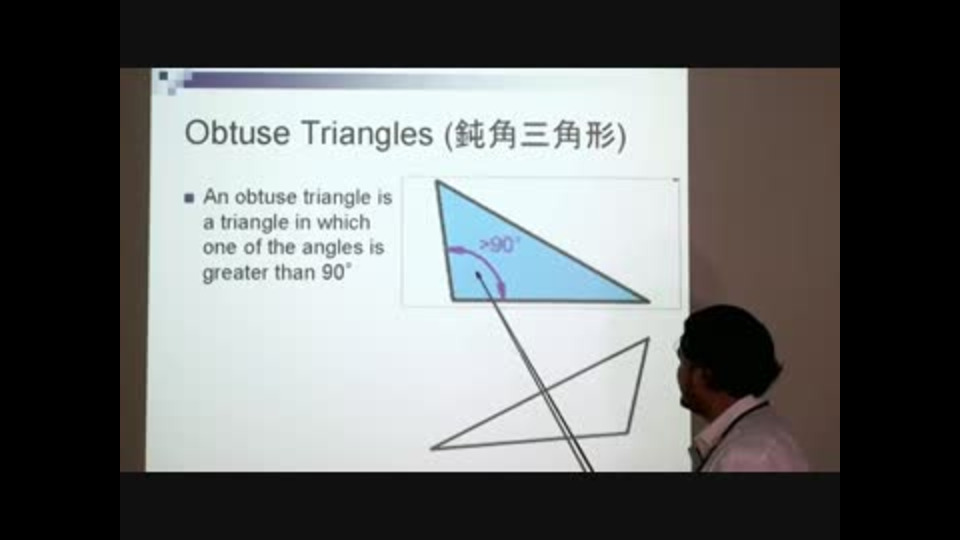 Obtuse Triangles (鈍角三角形)

An obtuse triangle is a triangle in which one of the angles is greater than 90°

>90°